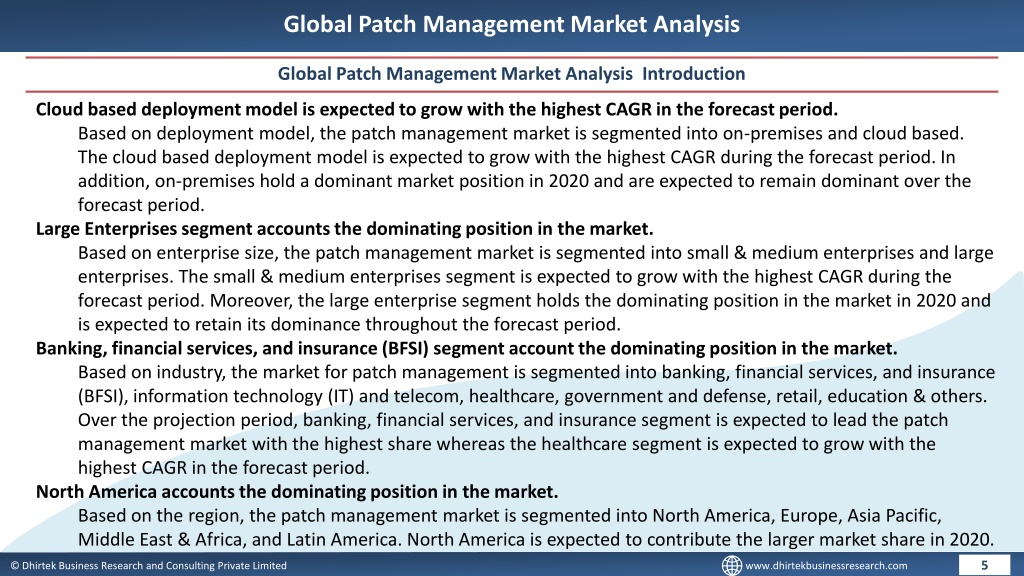 Global Patch Management Market Analysis

Global Patch Management Market Analysis Introduction

Cloud based deployment model is expected to grow with the highest CAGR in the forecast period.

Based on deployment model, the patch management market is segmented into on-premises and cloud based. The cloud based deployment model is expected to grow with the highest CAGR during the forecast period. In addition, on-premises hold a dominant market position in 2020 and are expected to remain dominant over the forecast period.

Large Enterprises segment accounts the dominating position in the market.

Based on enterprise size, the patch management market is segmented into small & medium enterprises and large enterprises. The small & medium enterprises segment is expected to grow with the highest CAGR during the forecast period. Moreover, the large enterprise segment holds the dominating position in the market in 2020 and is expected to retain its dominance throughout the forecast period.

Banking, financial services, and insurance (BFSI) segment account the dominating position in the market.

Based on industry, the market for patch management is segmented into banking, financial services, and insurance (BFSI), information technology (IT) and telecom, healthcare, government and defense, retail, education & others. Over the projection period, banking, financial services, and insurance segment is expected to lead the patch management market with the highest share whereas the healthcare segment is expected to grow with the highest CAGR in the forecast period.

North America accounts the dominating position in the market.

Based on the region, the patch management market is segmented into North America, Europe, Asia Pacific, Middle East & Africa, and Latin America. North America is expected to contribute the larger market share in 2020.

© Dhirtek Business Research and Consulting Private Limited

www.dhirtekbusinessresearch.com

5